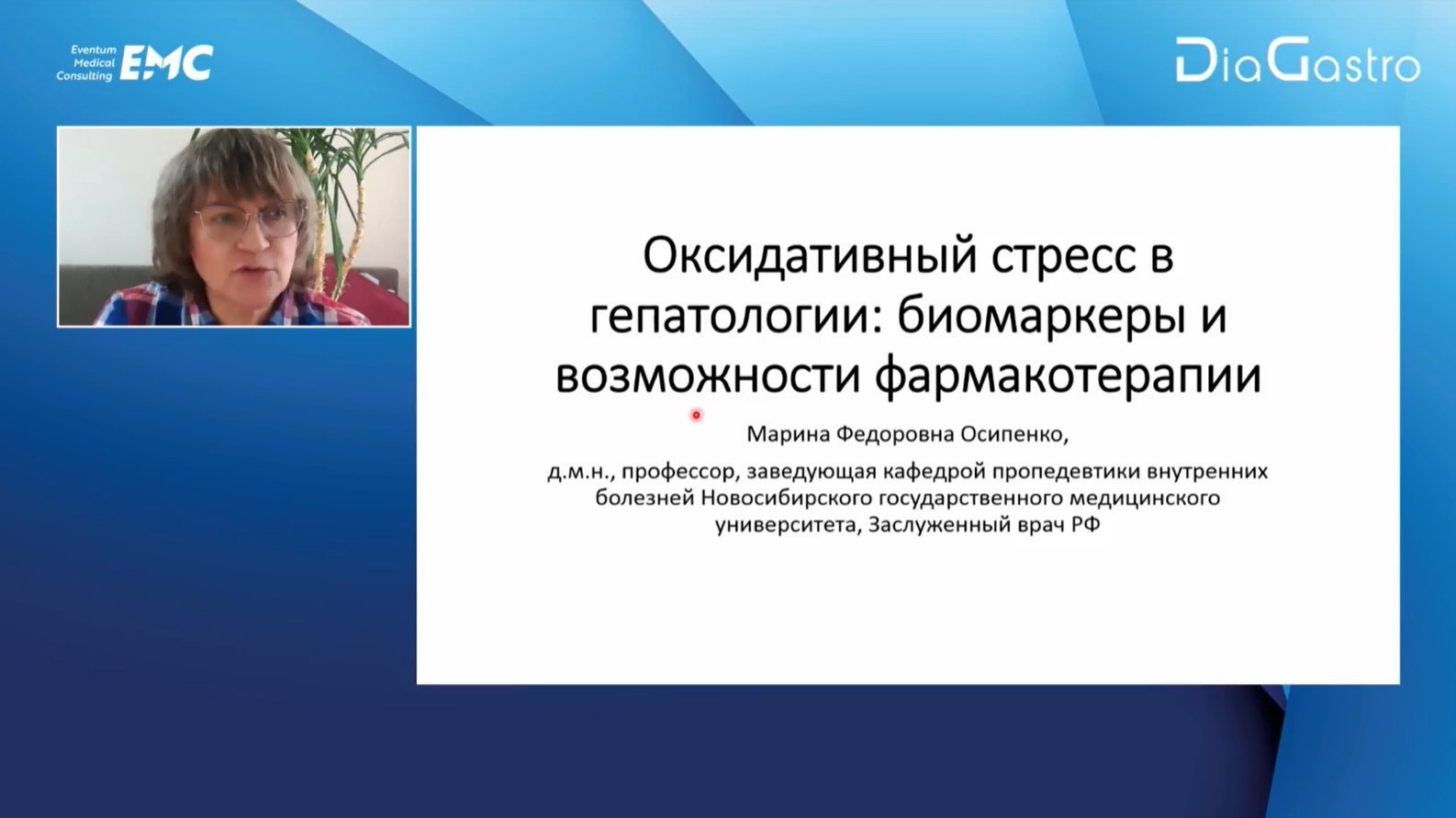 Eventum Medical Consulting EMC

DiaGastro

Оксидативный стресс в гепатологии: биомаркеры и возможности фармакотерапии

Марина Федоровна Осипенко,

д.м.н., профессор, заведующая кафедрой пропедевтики внутренних болезней Новосибирского государственного медицинского университета, Заслуженный врач РФ